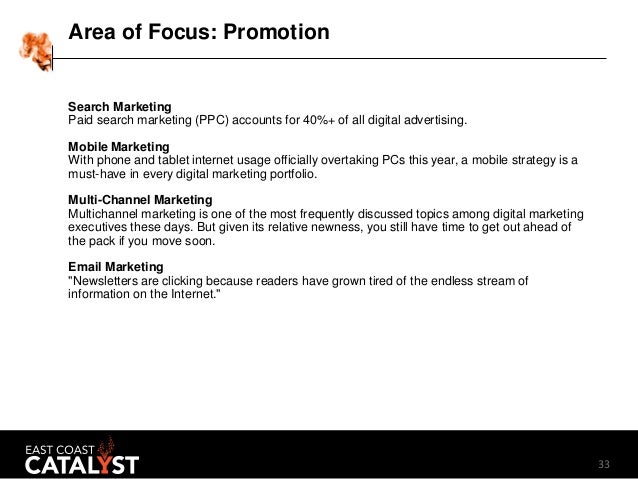 Area of Focus: Promotion

Search Marketing
Paid search marketing (PPC) accounts for 40%+ of all digital advertising.

Mobile Marketing
With phone and tablet internet usage officially overtaking PCs this year, a mobile strategy is a must-have in every digital marketing portfolio.

Multi-Channel Marketing
Multichannel marketing is one of the most frequently discussed topics among digital marketing executives these days. But given its relative newness, you still have time to get out ahead of the pack if you move soon.

Email Marketing
"Newsletters are clicking because readers have grown tired of the endless stream of information on the Internet."

EAST COAST
CATALYST

33